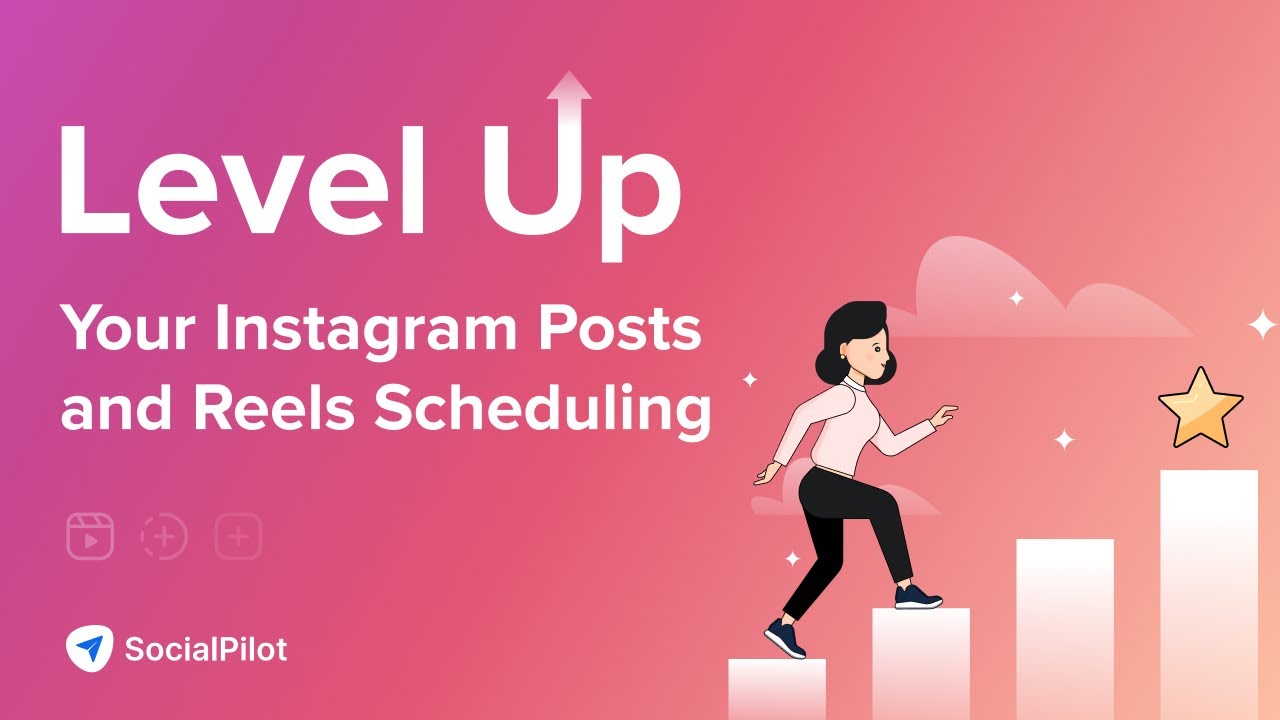 Level Up

Your Instagram Posts and Reels Scheduling

SocialPilot